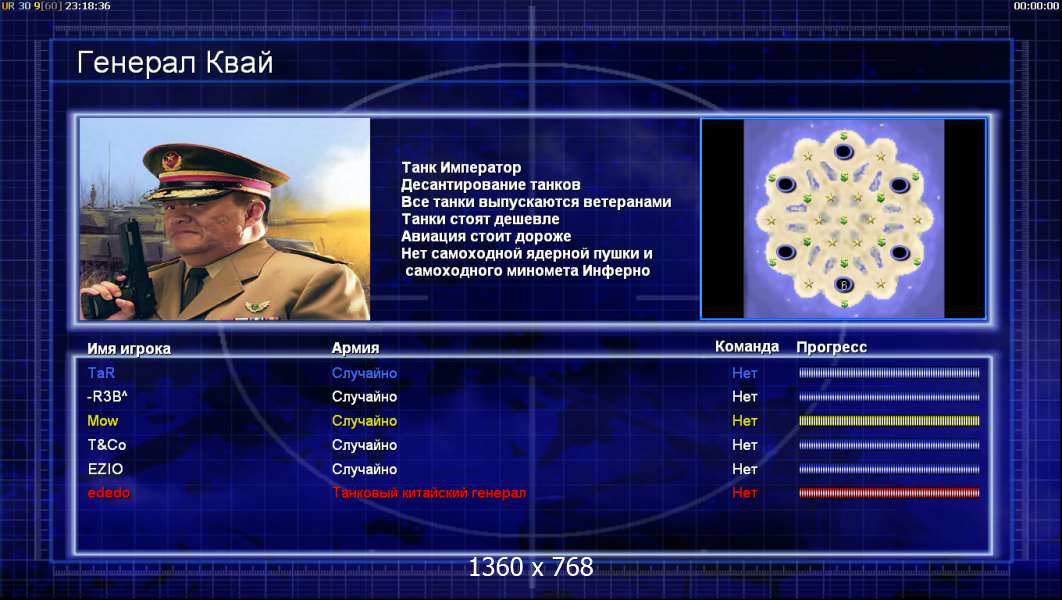 UR 30 9[60] 23:18:36

00:00:00

Генерал Квай

Танк Император
Десантирование танков
Все танки выпускаются ветеранами
Танки стоят дешевле
Авиация стоит дороже
Нет самоходной ядерной пушки и самоходного миномета Инферно

6

| Имя игрока | Армия | Команда | Прогресс |
|---|---|---|---|
| TaR | Случайно | Нет | |
| -R3B^ | Случайно | Нет | |
| Mow | Случайно | Нет | |
| T&Co | Случайно | Нет | |
| EZIO | Случайно | Нет | |
| ededo | Танковый китайский генерал | Нет | |

1360 x 768